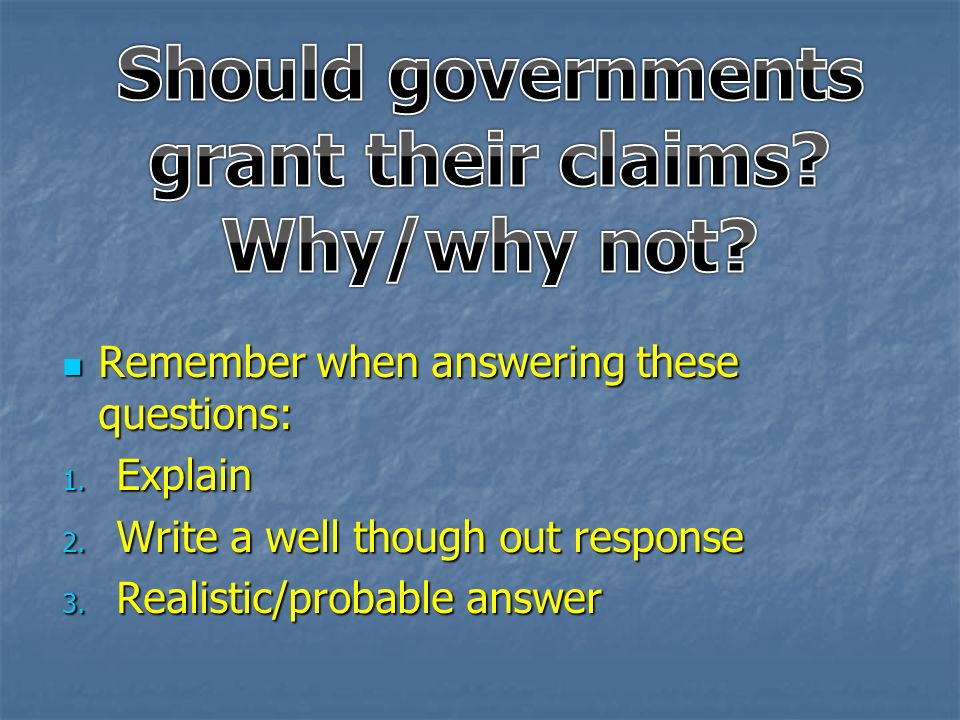 Should governments grant their claims? Why/why not?

Remember when answering these questions:

1. Explain
2. Write a well though out response
3. Realistic/probable answer